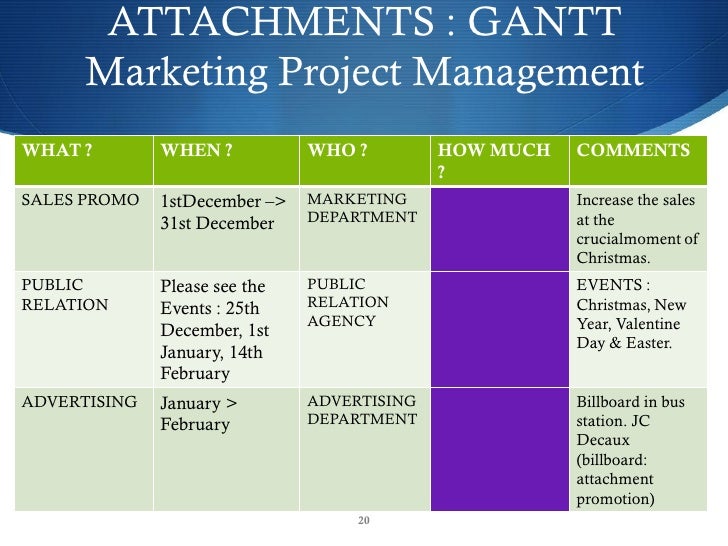 ATTACHMENTS : GANTT
Marketing Project Management

| WHAT ? | WHEN ? | WHO ? | HOW MUCH ? | COMMENTS |
|---|---|---|---|---|
| SALES PROMO | 1stDecember –> 31st December | MARKETING DEPARTMENT | | Increase the sales at the crucialmoment of Christmas. |
| PUBLIC RELATION | Please see the Events : 25th December, 1st January, 14th February | PUBLIC RELATION AGENCY | | EVENTS : Christmas, New Year, Valentine Day & Easter. |
| ADVERTISING | January > February | ADVERTISING DEPARTMENT | | Billboard in bus station. JC Decaux (billboard: attachment promotion) |

20